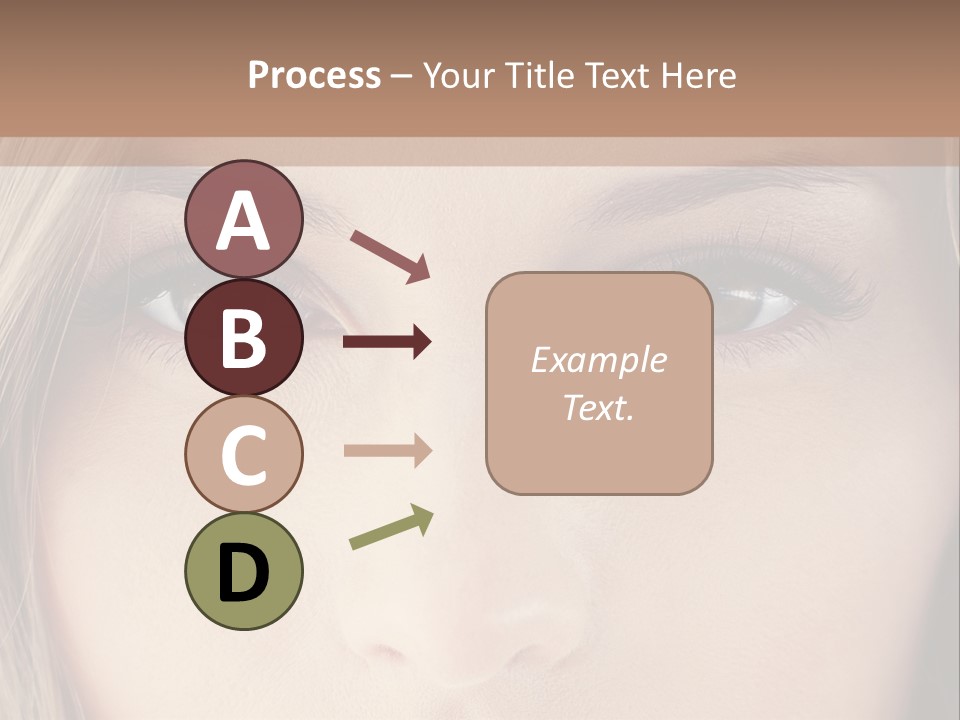 Process – Your Title Text Here

A

B

C

D

Example Text.